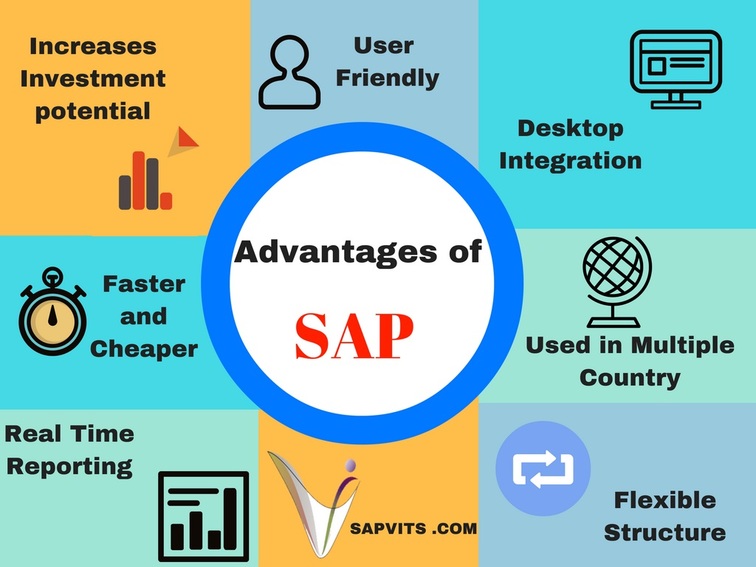 Increases Investment potential

User Friendly

Desktop Integration

Advantages of

SAP

Faster and Cheaper

Used in Multiple Country

Real Time Reporting

SAPVITS .COM

Flexible Structure